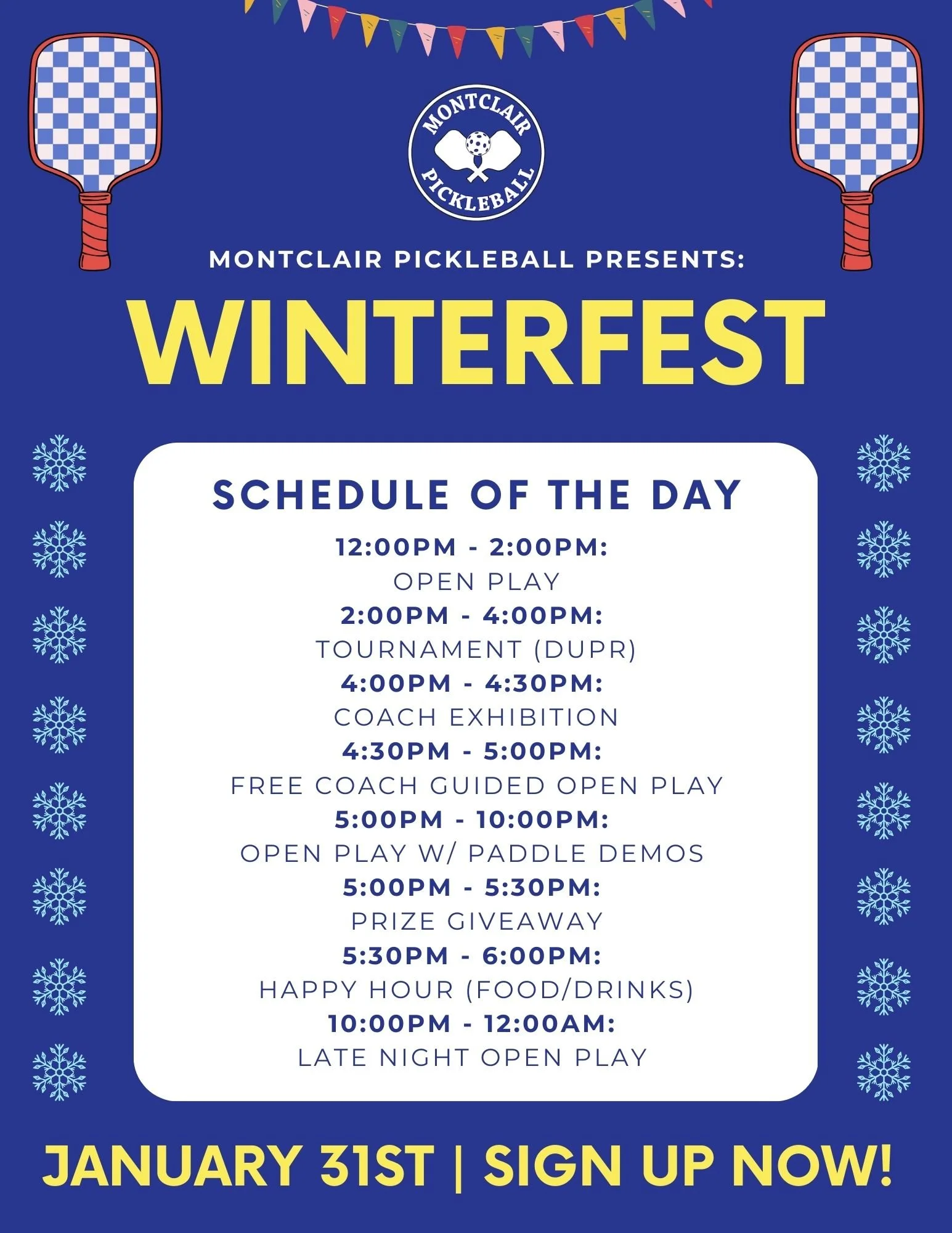 MONTCLAIR PICKLEBALL

MONTCLAIR PICKLEBALL PRESENTS:

WINTERFEST

SCHEDULE OF THE DAY

12:00PM - 2:00PM:
OPEN PLAY
2:00PM - 4:00PM:
TOURNAMENT (DUPR)
4:00PM - 4:30PM:
COACH EXHIBITION
4:30PM - 5:00PM:
FREE COACH GUIDED OPEN PLAY
5:00PM - 10:00PM:
OPEN PLAY W/ PADDLE DEMOS
5:00PM - 5:30PM:
PRIZE GIVEAWAY
5:30PM - 6:00PM:
HAPPY HOUR (FOOD/DRINKS)
10:00PM - 12:00AM:
LATE NIGHT OPEN PLAY

JANUARY 31ST | SIGN UP NOW!